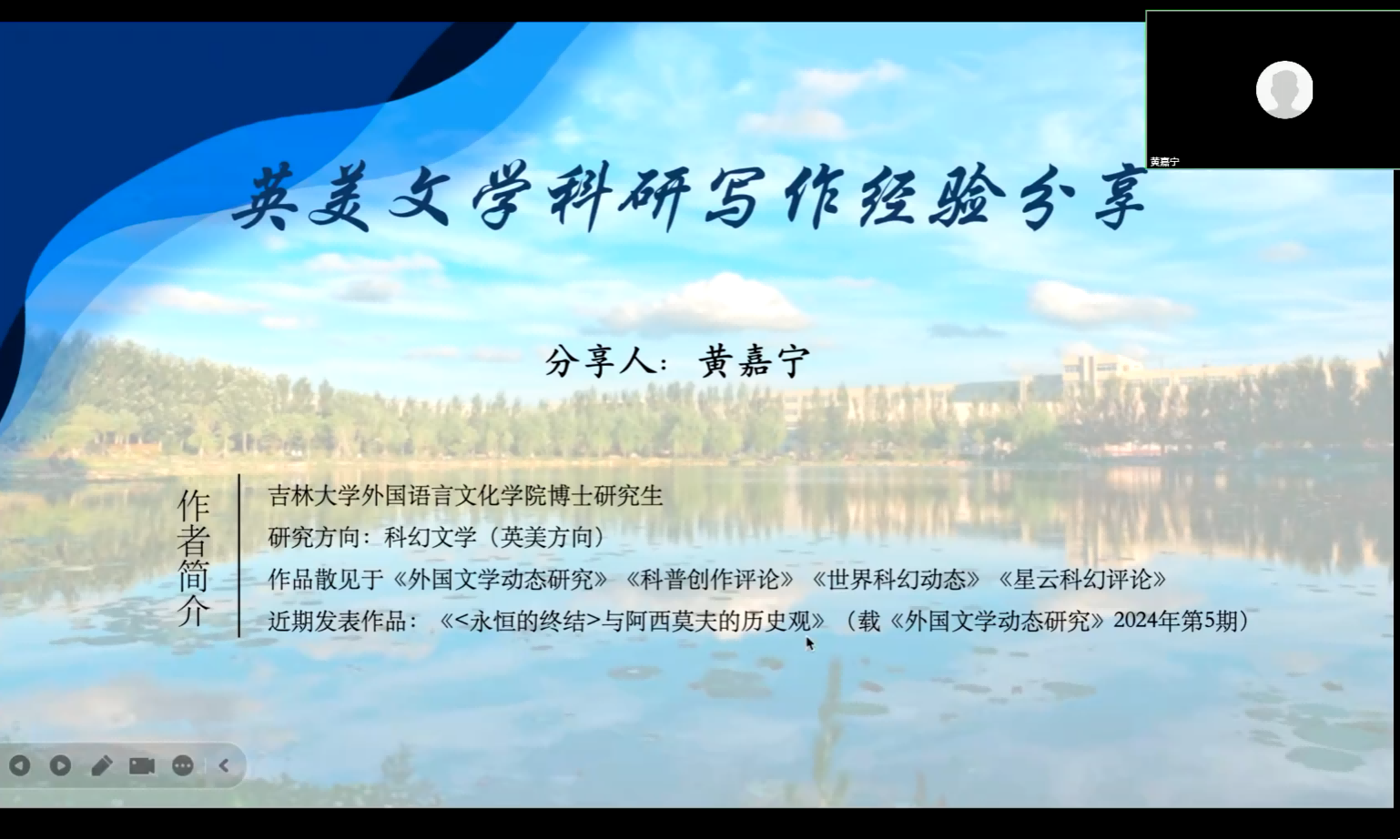 黄嘉宁

英美文学科研写作经验分享

分享人：黄嘉宁

作者简介

吉林大学外国语言文化学院博士研究生

研究方向：科幻文学（英美方向）

作品散见于《外国文学动态研究》《科普创作评论》《世界科幻动态》《星云科幻评论》

近期发表作品：《<永恒的终结>与阿西莫夫的历史观》（载《外国文学动态研究》2024年第5期）